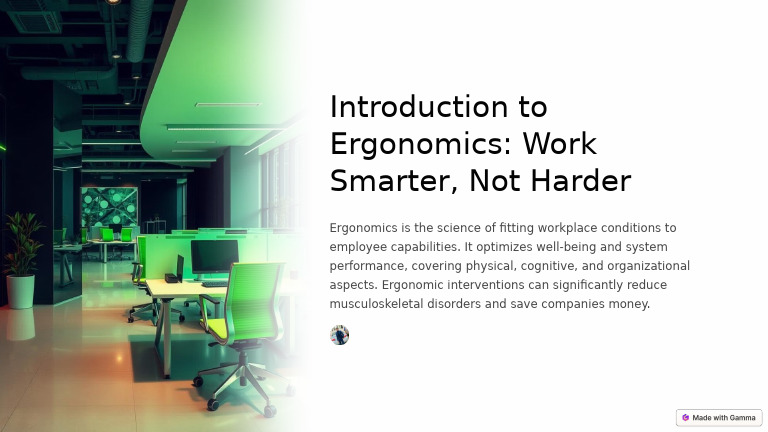 Introduction to Ergonomics: Work Smarter, Not Harder

Ergonomics is the science of fitting workplace conditions to employee capabilities. It optimizes well-being and system performance, covering physical, cognitive, and organizational aspects. Ergonomic interventions can significantly reduce musculoskeletal disorders and save companies money.

Made with Gamma